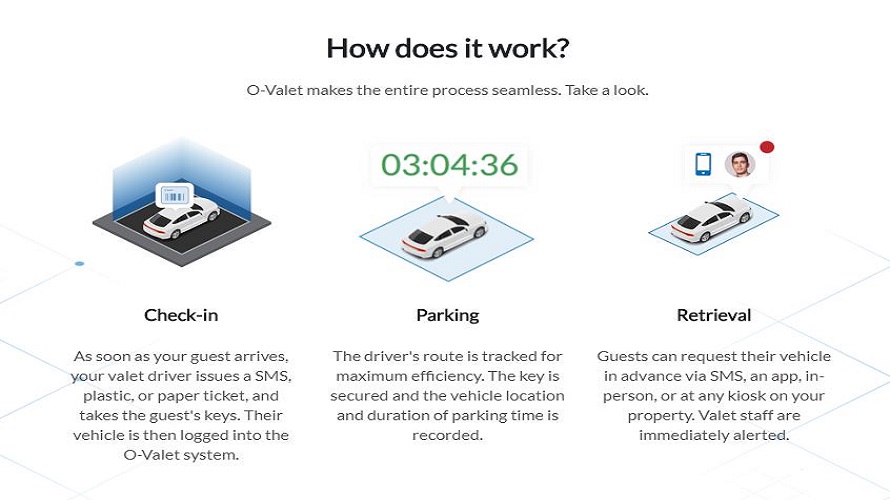 How does it work?

O-Valet makes the entire process seamless. Take a look.

03:04:36

Check-in

As soon as your guest arrives, your valet driver issues a SMS, plastic, or paper ticket, and takes the guest's keys. Their vehicle is then logged into the O-Valet system.

Parking

The driver's route is tracked for maximum efficiency. The key is secured and the vehicle location and duration of parking time is recorded.

Retrieval

Guests can request their vehicle in advance via SMS, an app, in-person, or at any kiosk on your property. Valet staff are immediately alerted.